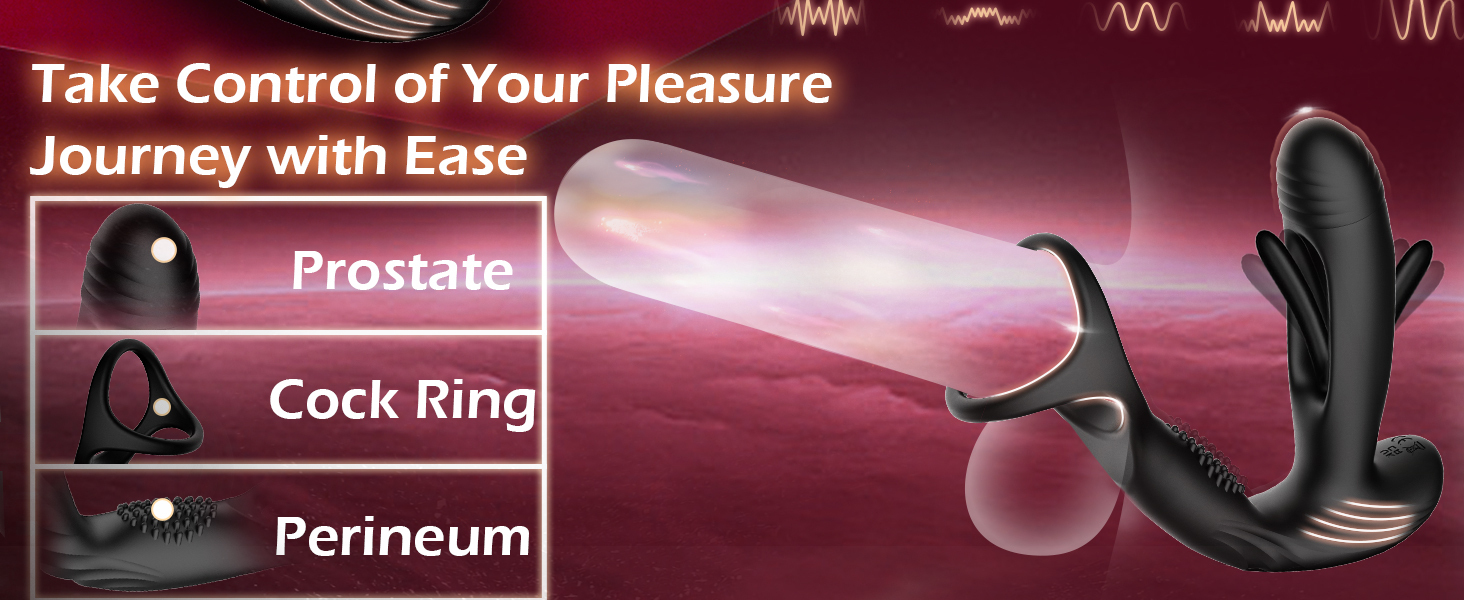 Take Control of Your Pleasure Journey with Ease

Prostate

Cock Ring

Perineum